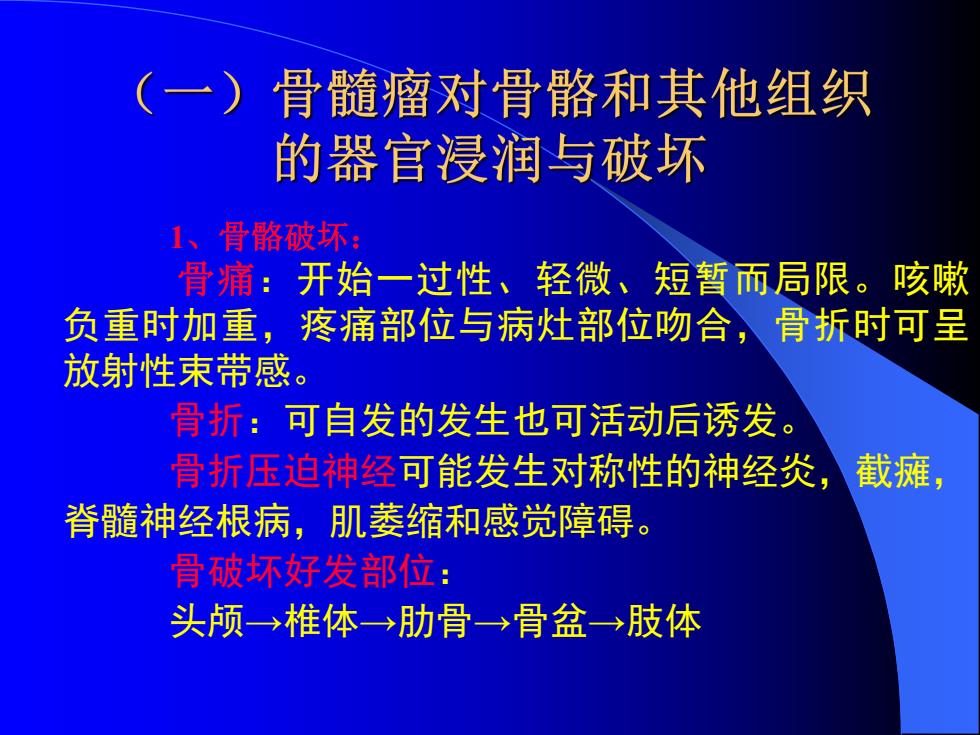 （一）骨髓瘤对骨骼和其他组织的器官浸润与破坏

1、骨骼破坏：

骨痛：开始一过性、轻微、短暂而局限。咳嗽负重时加重，疼痛部位与病灶部位吻合，骨折时可呈放射性束带感。

骨折：可自发的发生也可活动后诱发。

骨折压迫神经可能发生对称性的神经炎，截瘫，脊髓神经根病，肌萎缩和感觉障碍。

骨破坏好发部位：

头颅→椎体→肋骨→骨盆→肢体